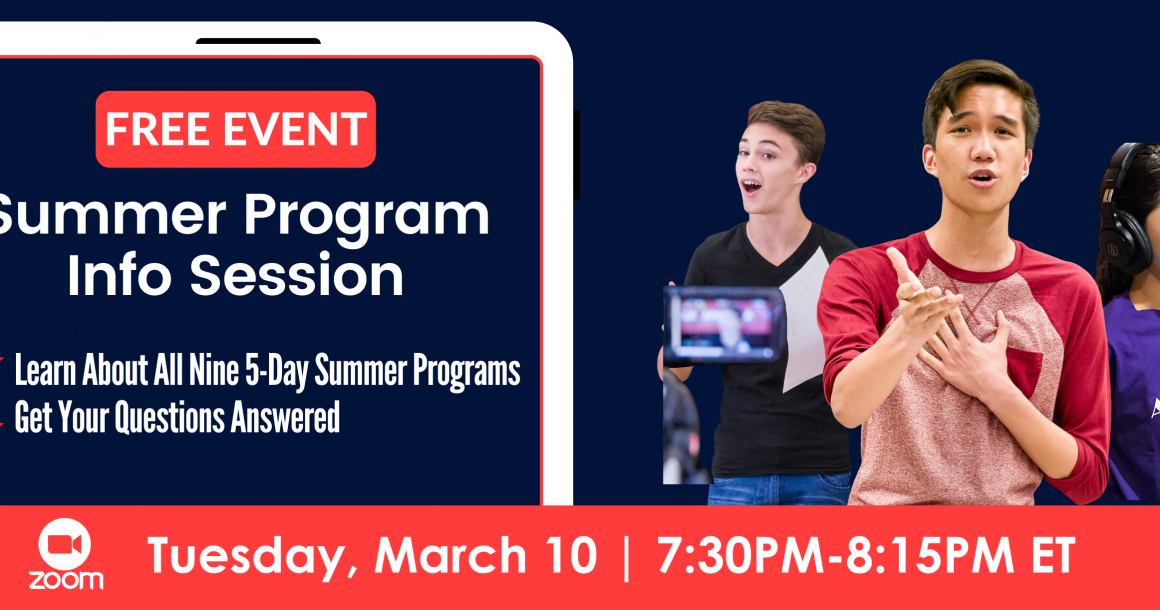 FREE EVENT

Summer Program Info Session

Learn About All Nine 5-Day Summer Programs
Get Your Questions Answered

zoom

Tuesday, March 10 | 7:30PM-8:15PM ET